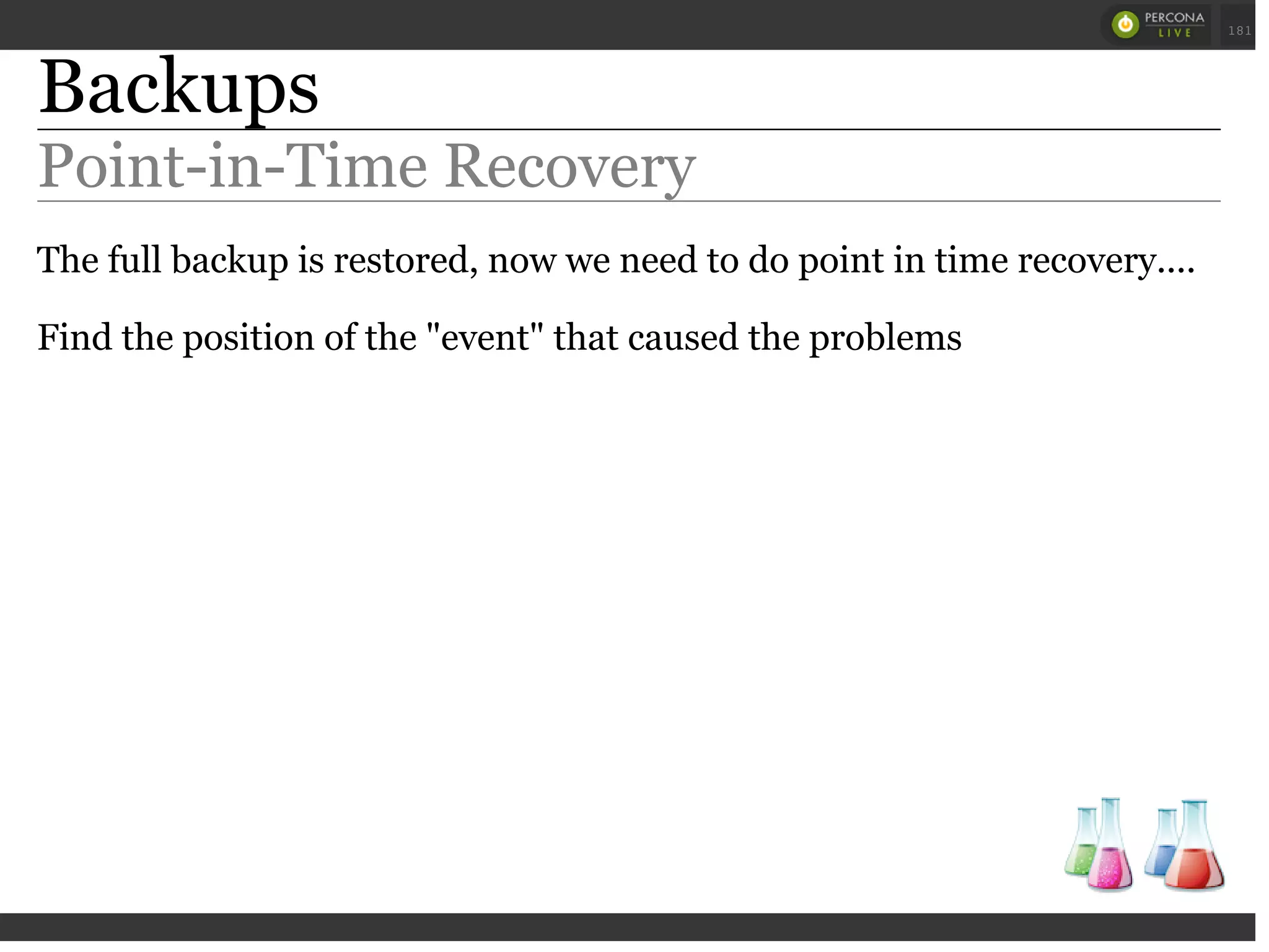 PERCONA LIVE

181

Backups

Point-in-Time Recovery

The full backup is restored, now we need to do point in time recovery....

Find the position of the "event" that caused the problems